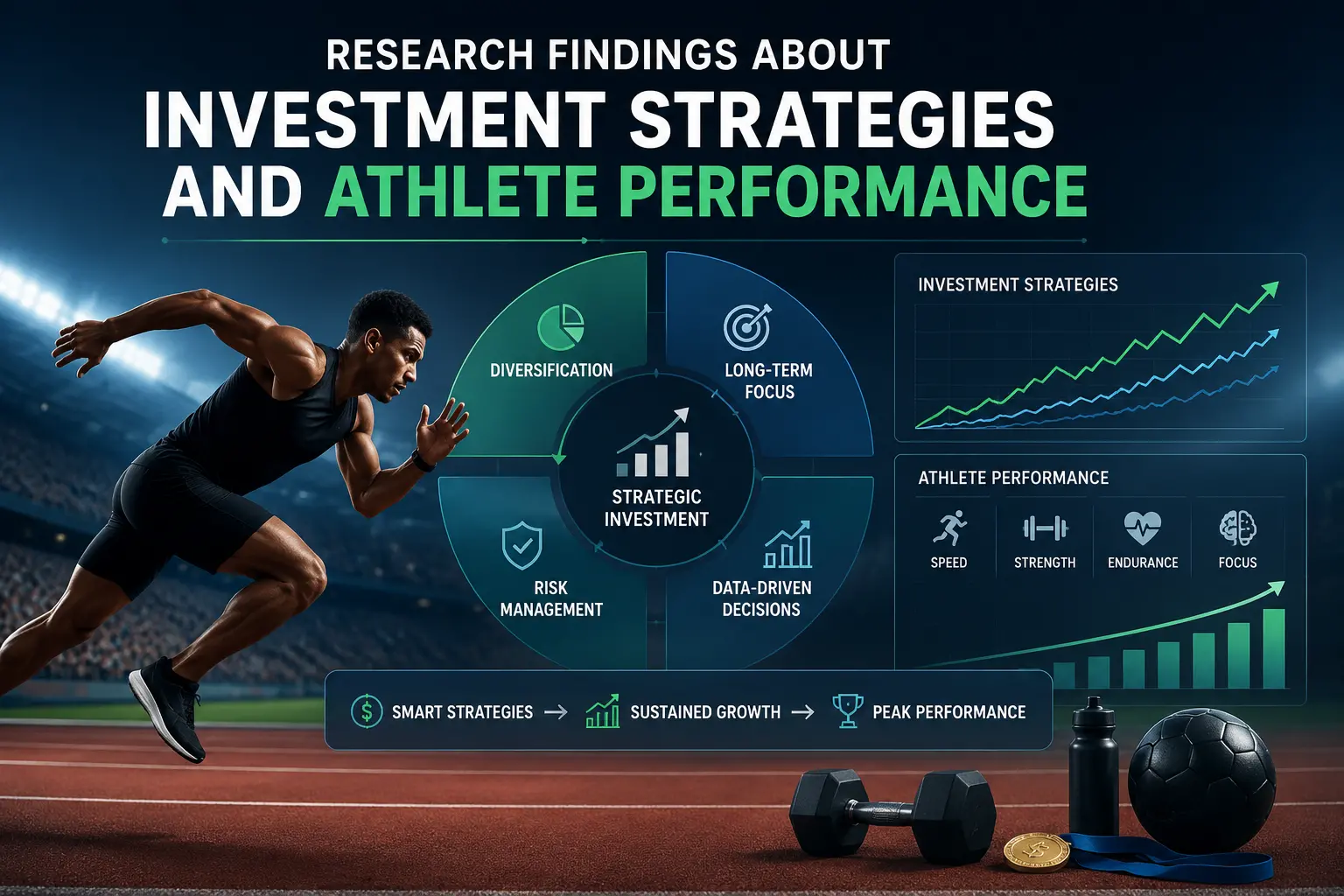 RESEARCH FINDINGS ABOUT
INVESTMENT STRATEGIES
AND ATHLETE PERFORMANCE

DIVERSIFICATION

LONG-TERM FOCUS

STRATEGIC INVESTMENT

RISK MANAGEMENT

DATA-DRIVEN DECISIONS

INVESTMENT STRATEGIES

ATHLETE PERFORMANCE

SPEED

STRENGTH

ENDURANCE

FOCUS

SMART STRATEGIES → SUSTAINED GROWTH → PEAK PERFORMANCE